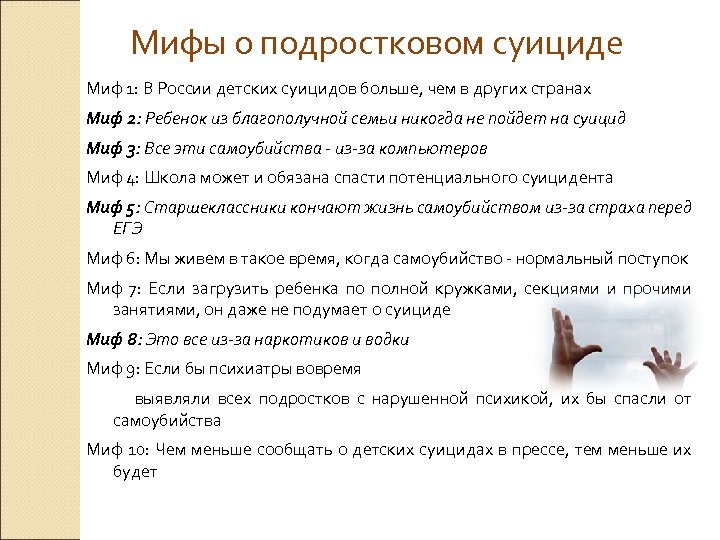 Мифы о подростковом суициде

Миф 1: В России детских суицидов больше, чем в других странах

Миф 2: Ребенок из благополучной семьи никогда не пойдет на суицид

Миф 3: Все эти самоубийства - из-за компьютеров

Миф 4: Школа может и обязана спасти потенциального суицидента

Миф 5: Старшеклассники кончают жизнь самоубийством из-за страха перед ЕГЭ

Миф 6: Мы живем в такое время, когда самоубийство - нормальный поступок

Миф 7: Если загрузить ребенка по полной кружками, секциями и прочими занятиями, он даже не подумает о суициде

Миф 8: Это все из-за наркотиков и водки

Миф 9: Если бы психиатры вовремя

выявляли всех подростков с нарушенной психикой, их бы спасли от самоубийства

Миф 10: Чем меньше сообщать о детских суицидах в прессе, тем меньше их будет